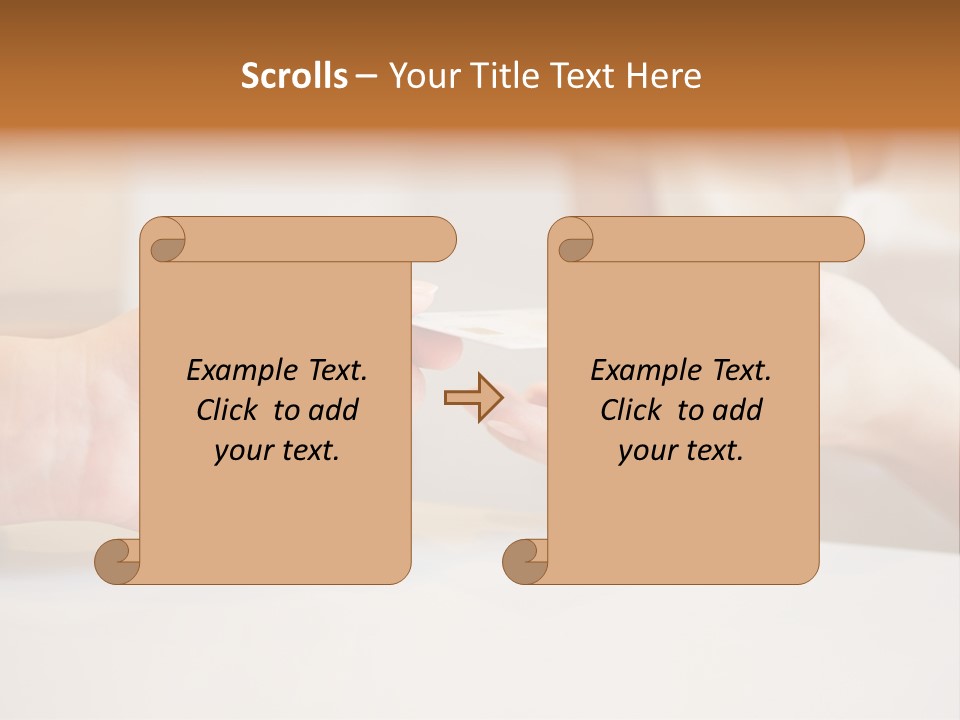 Scrolls – Your Title Text Here

Example Text. Click to add your text.

Example Text. Click to add your text.